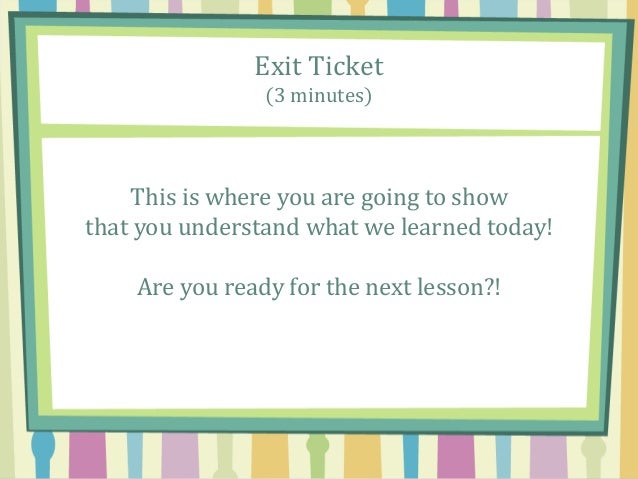 Exit Ticket
(3 minutes)

This is where you are going to show that you understand what we learned today!

Are you ready for the next lesson?!